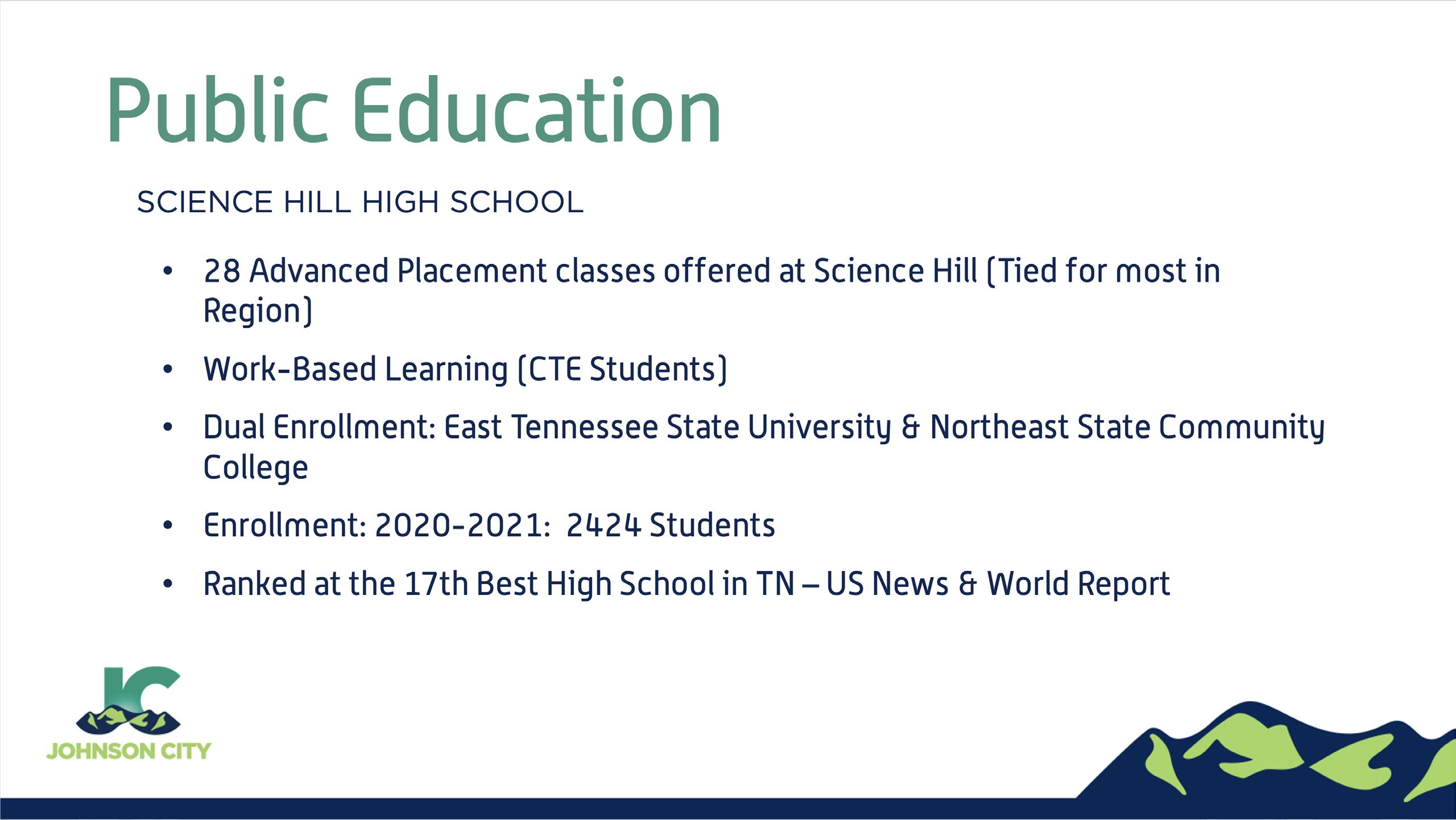 Public Education

SCIENCE HILL HIGH SCHOOL

• 28 Advanced Placement classes offered at Science Hill (Tied for most in Region)

• Work-Based Learning (CTE Students)

• Dual Enrollment: East Tennessee State University & Northeast State Community College

• Enrollment: 2020-2021: 2424 Students

• Ranked at the 17th Best High School in TN – US News & World Report

JC
JOHNSON CITY